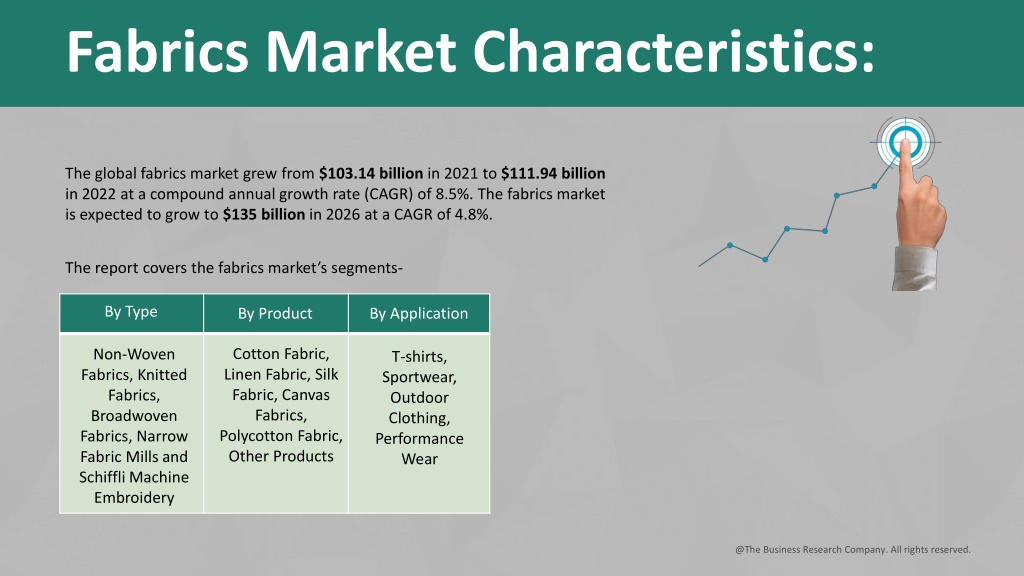 Fabrics Market Characteristics:

The global fabrics market grew from **$103.14 billion** in 2021 to **$111.94 billion** in 2022 at a compound annual growth rate (CAGR) of 8.5%. The fabrics market is expected to grow to **$135 billion** in 2026 at a CAGR of 4.8%.

The report covers the fabrics market's segments-

| By Type | By Product | By Application |
|---|---|---|
| Non-Woven Fabrics, Knitted Fabrics, Broadwoven Fabrics, Narrow Fabric Mills and Schiffli Machine Embroidery | Cotton Fabric, Linen Fabric, Silk Fabric, Canvas Fabrics, Polycotton Fabric, Other Products | T-shirts, Sportwear, Outdoor Clothing, Performance Wear |

@The Business Research Company. All rights reserved.